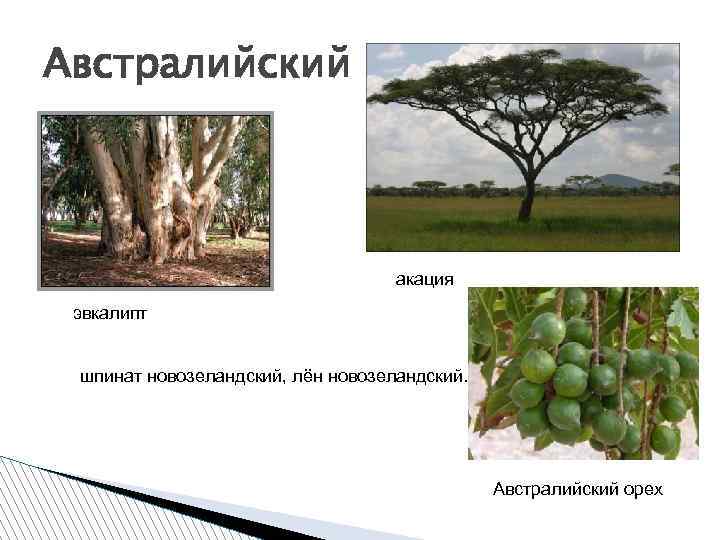 Австралийский

акация

эвкалипт

шпинат новозеландский, лён новозеландский.

Австралийский орех